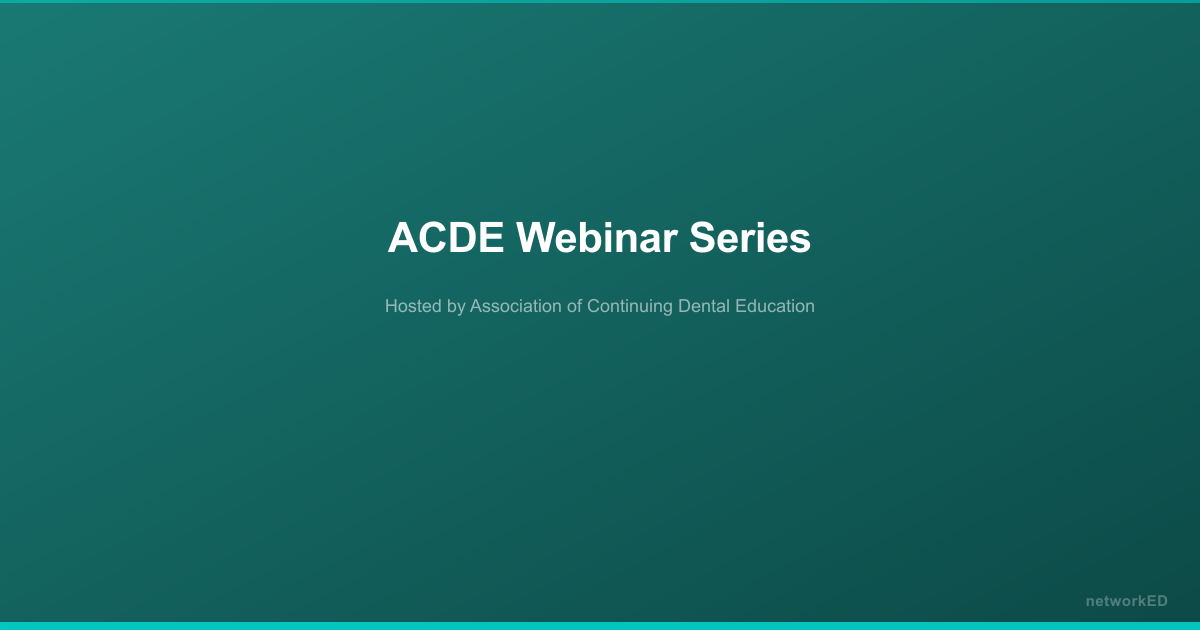 ACDE Webinar Series

Hosted by Association of Continuing Dental Education

networkED